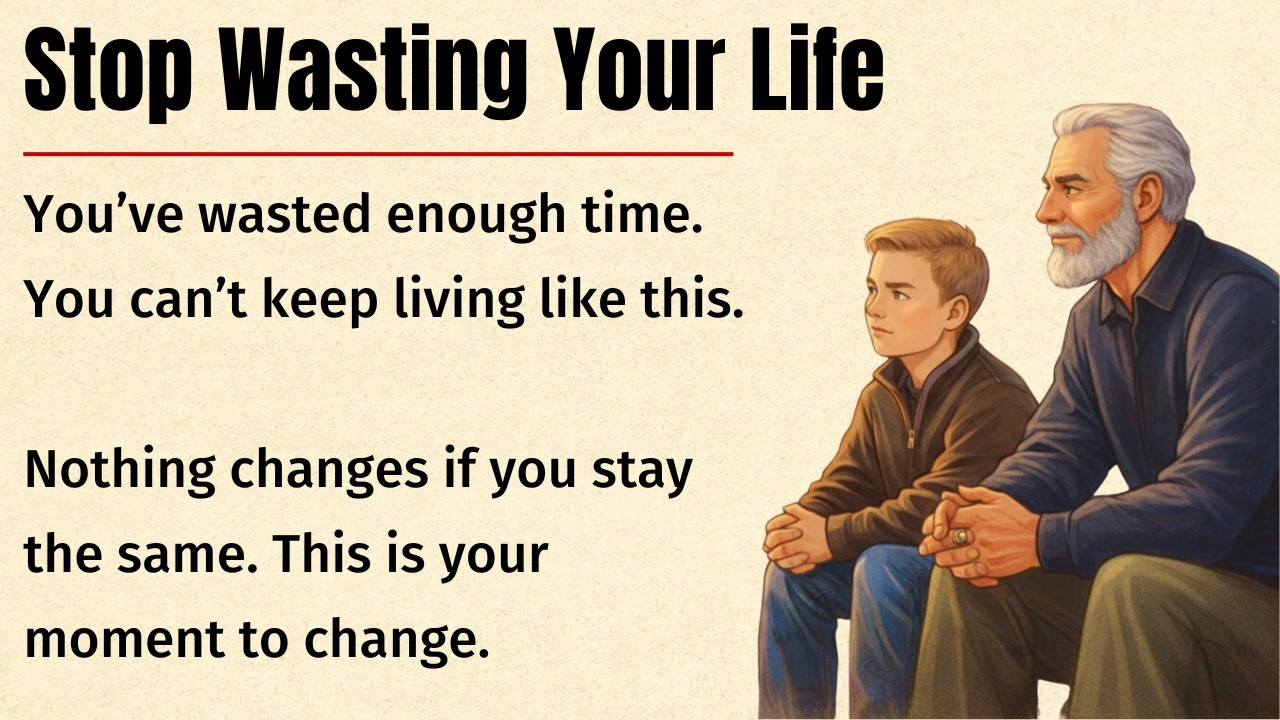 Stop Wasting Your Life

You’ve wasted enough time. You can’t keep living like this.

Nothing changes if you stay the same. This is your moment to change.